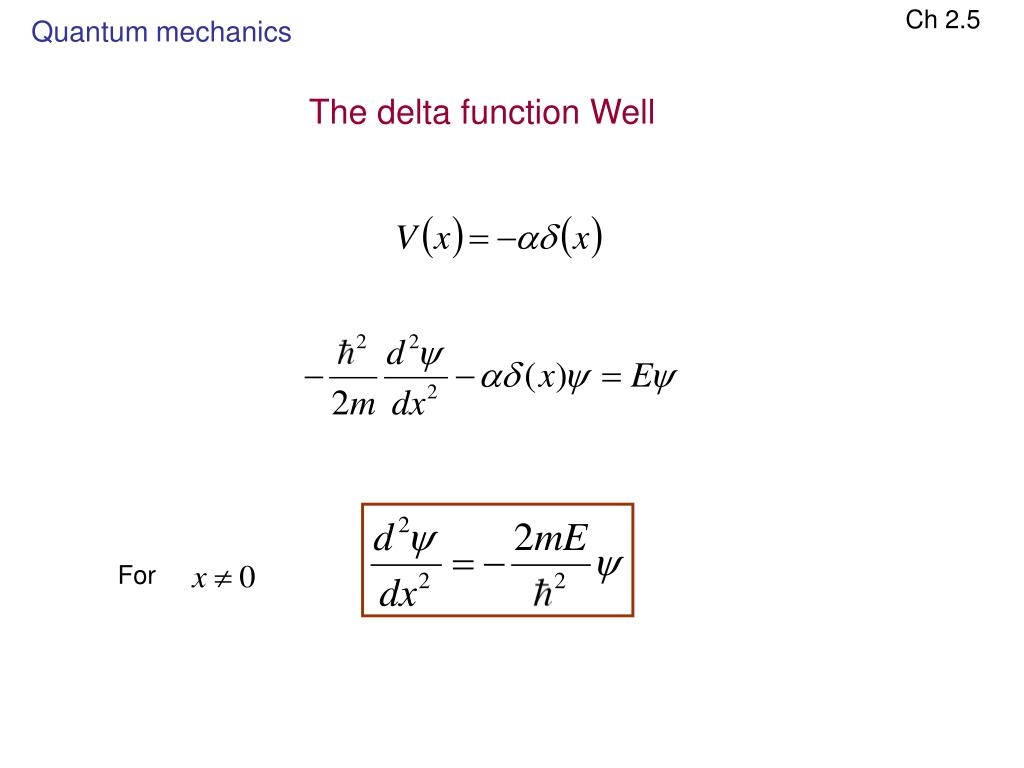 Quantum mechanics

Ch 2.5

The delta function Well

$V(x) = -\alpha\delta(x)$

$-\frac{\hbar^2}{2m}\frac{d^2\psi}{dx^2} - \alpha\delta(x)\psi = E\psi$

For $x \neq 0$

$\frac{d^2\psi}{dx^2} = -\frac{2mE}{\hbar^2}\psi$